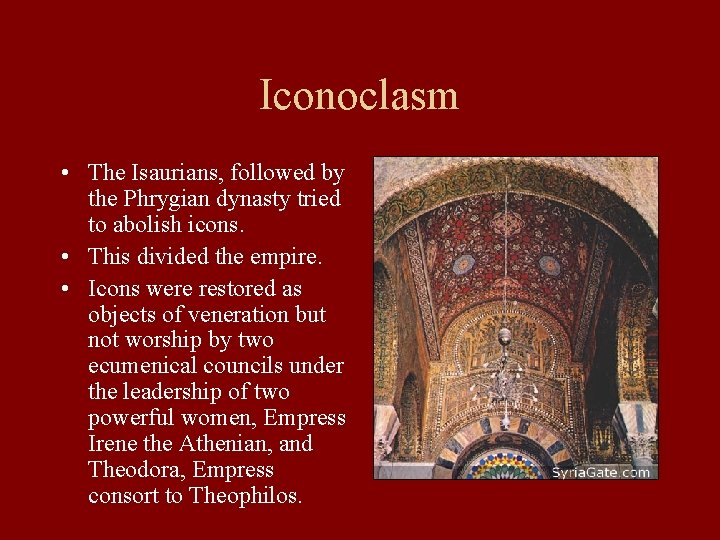 Iconoclasm

• The Isaurians, followed by the Phrygian dynasty tried to abolish icons.
• This divided the empire.
• Icons were restored as objects of veneration but not worship by two ecumenical councils under the leadership of two powerful women, Empress Irene the Athenian, and Theodora, Empress consort to Theophilos.

SyriaGate.com